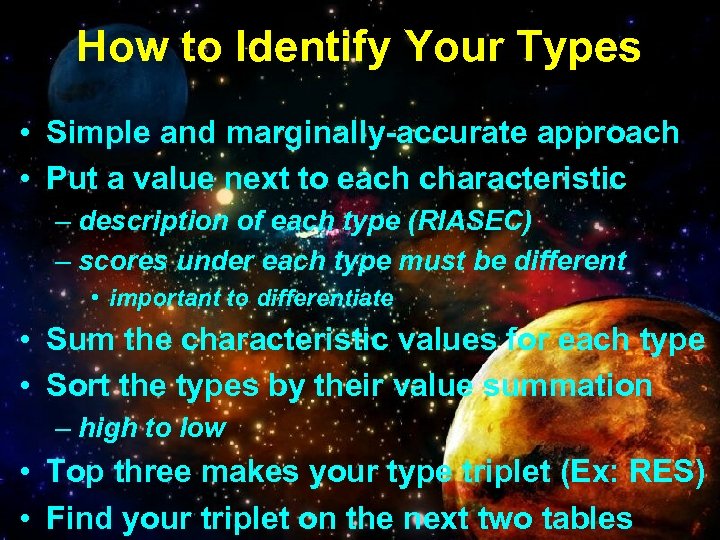 How to Identify Your Types

• Simple and marginally-accurate approach
• Put a value next to each characteristic
– description of each type (RIASEC)
– scores under each type must be different
• important to differentiate
• Sum the characteristic values for each type
• Sort the types by their value summation
– high to low
• Top three makes your type triplet (Ex: RES)
• Find your triplet on the next two tables